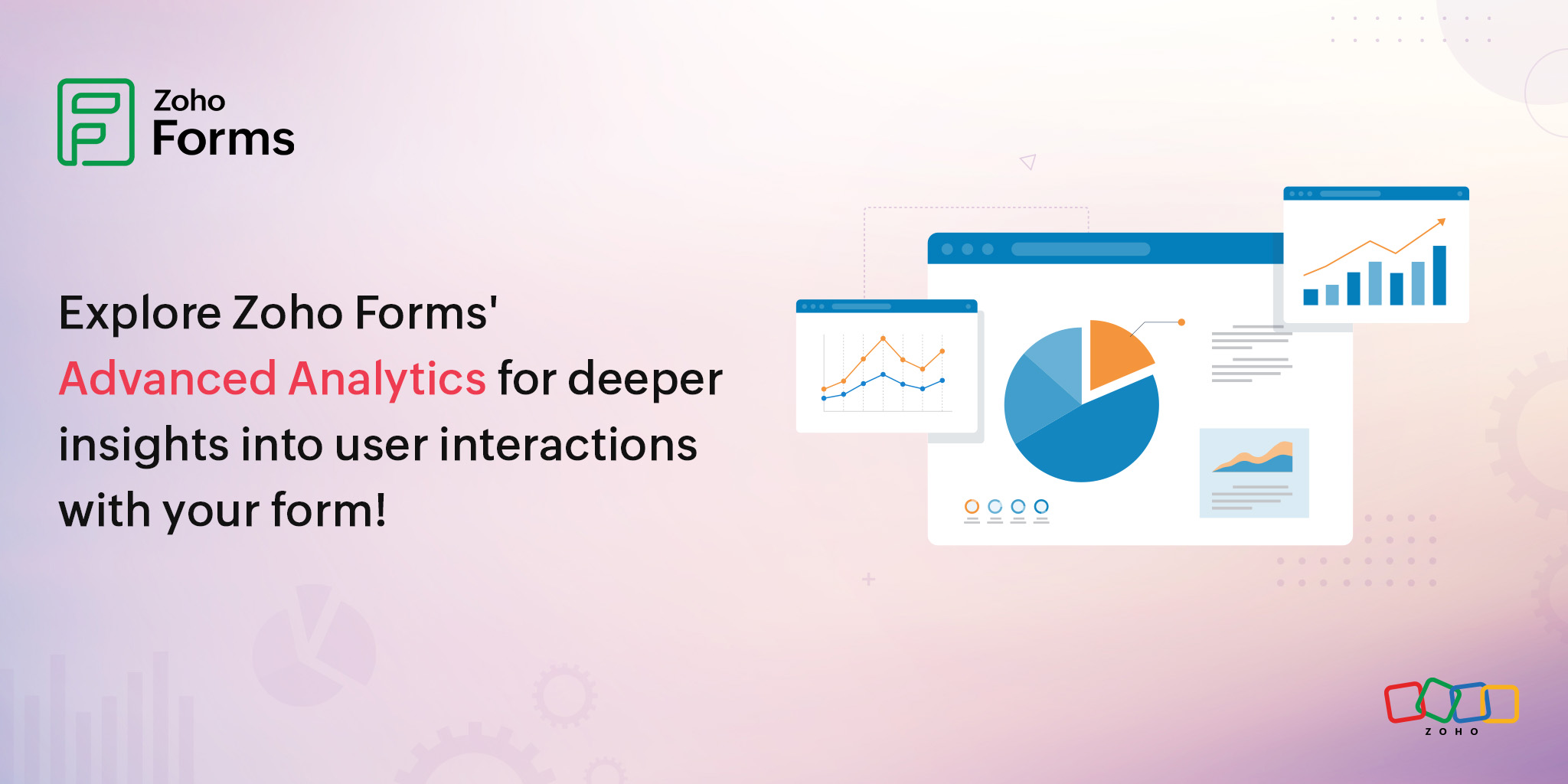 Zoho Forms

Explore Zoho Forms' Advanced Analytics for deeper insights into user interactions with your form!

ZOHO